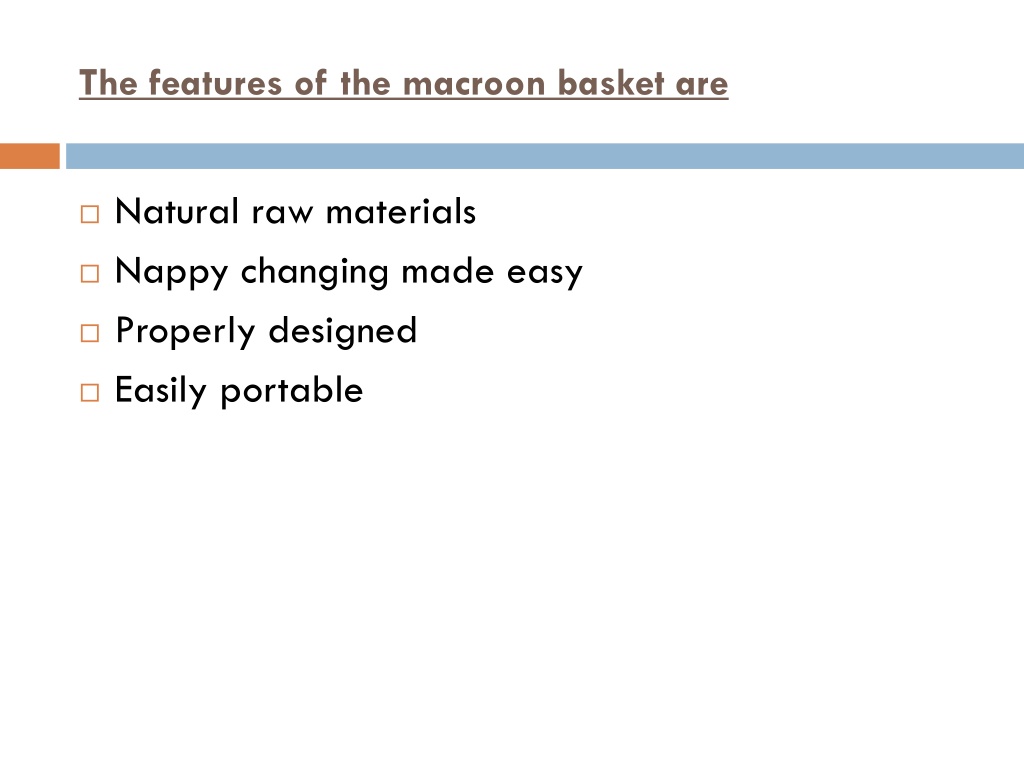 The features of the macroon basket are

□ Natural raw materials
□ Nappy changing made easy
□ Properly designed
□ Easily portable